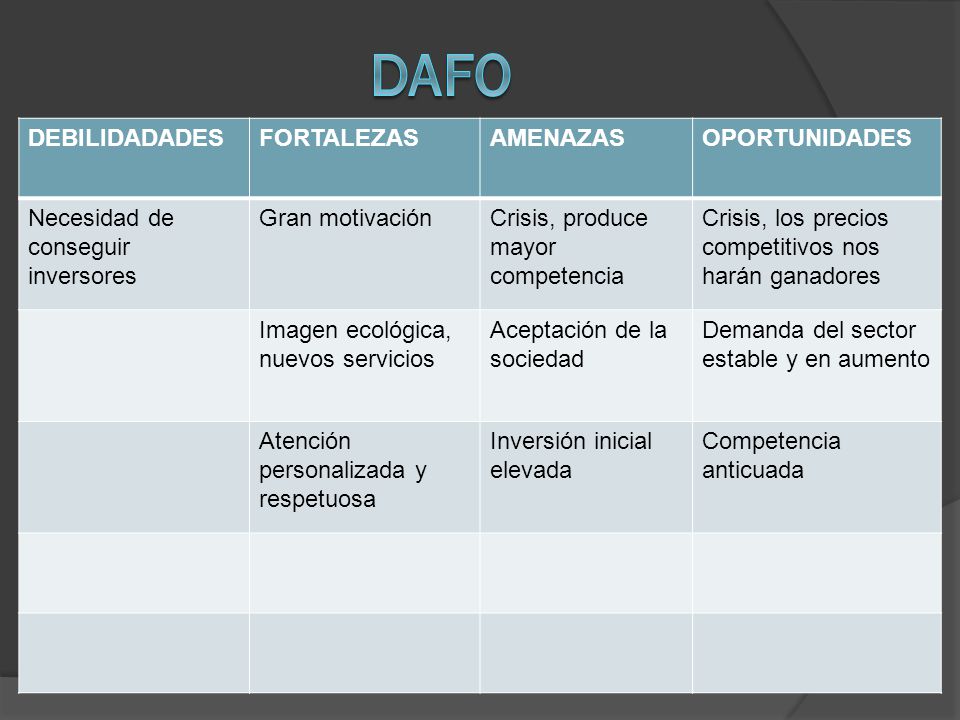 DAFO

| DEBILIDADADES | FORTALEZAS | AMENAZAS | OPORTUNIDADES |
|---|---|---|---|
| Necesidad de conseguir inversores | Gran motivación | Crisis, produce mayor competencia | Crisis, los precios competitivos nos harán ganadores |
| | Imagen ecológica, nuevos servicios | Aceptación de la sociedad | Demanda del sector estable y en aumento |
| | Atención personalizada y respetuosa | Inversión inicial elevada | Competencia anticuada |
| | | | |
| | | | |